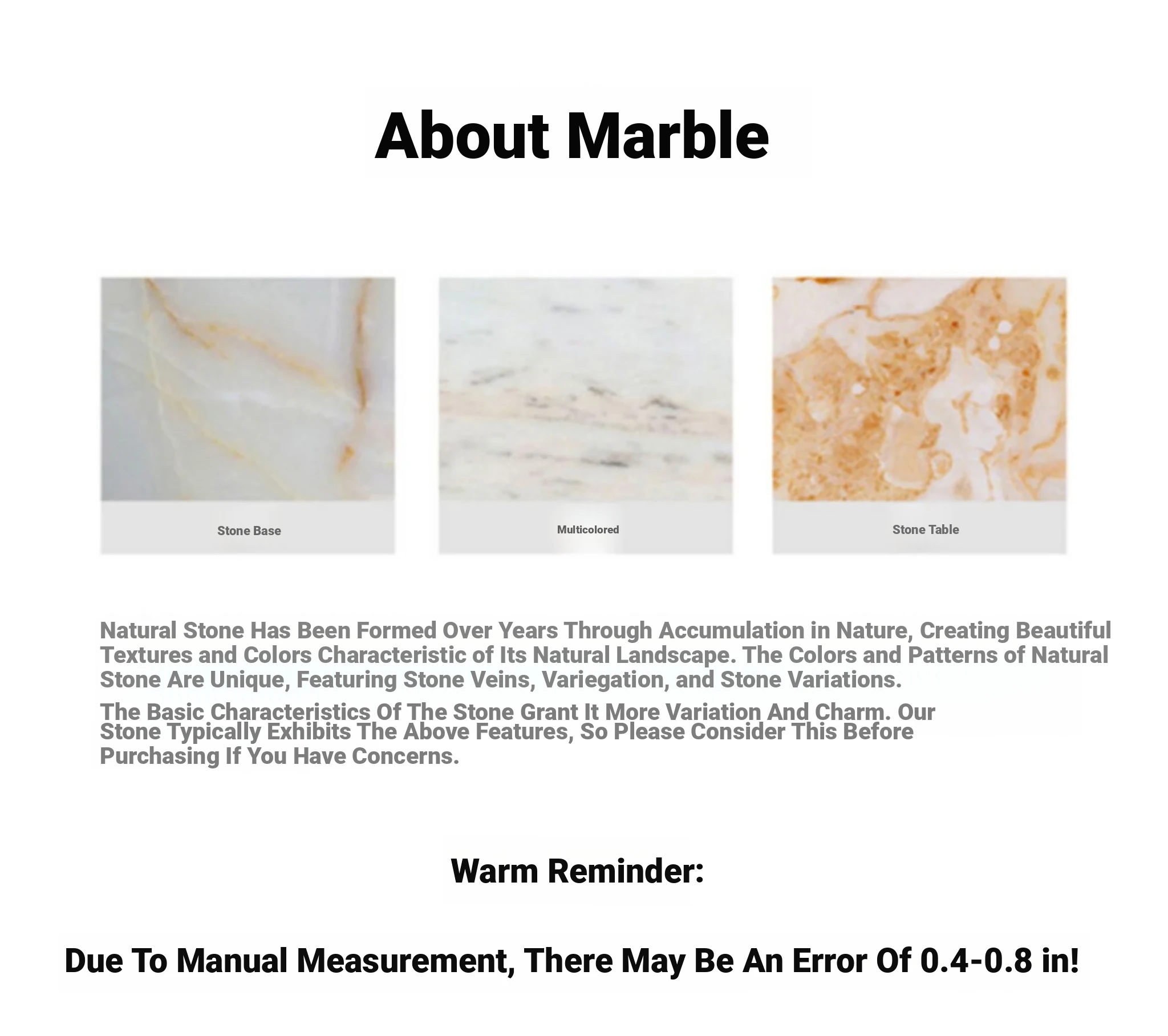 About Marble

Stone Base

Multicolored

Stone Table

Natural Stone Has Been Formed Over Years Through Accumulation in Nature, Creating Beautiful Textures and Colors Characteristic of Its Natural Landscape. The Colors and Patterns of Natural Stone Are Unique, Featuring Stone Veins, Variegation, and Stone Variations.

The Basic Characteristics Of The Stone Grant It More Variation And Charm. Our Stone Typically Exhibits The Above Features, So Please Consider This Before Purchasing If You Have Concerns.

Warm Reminder:

Due To Manual Measurement, There May Be An Error Of 0.4-0.8 in!